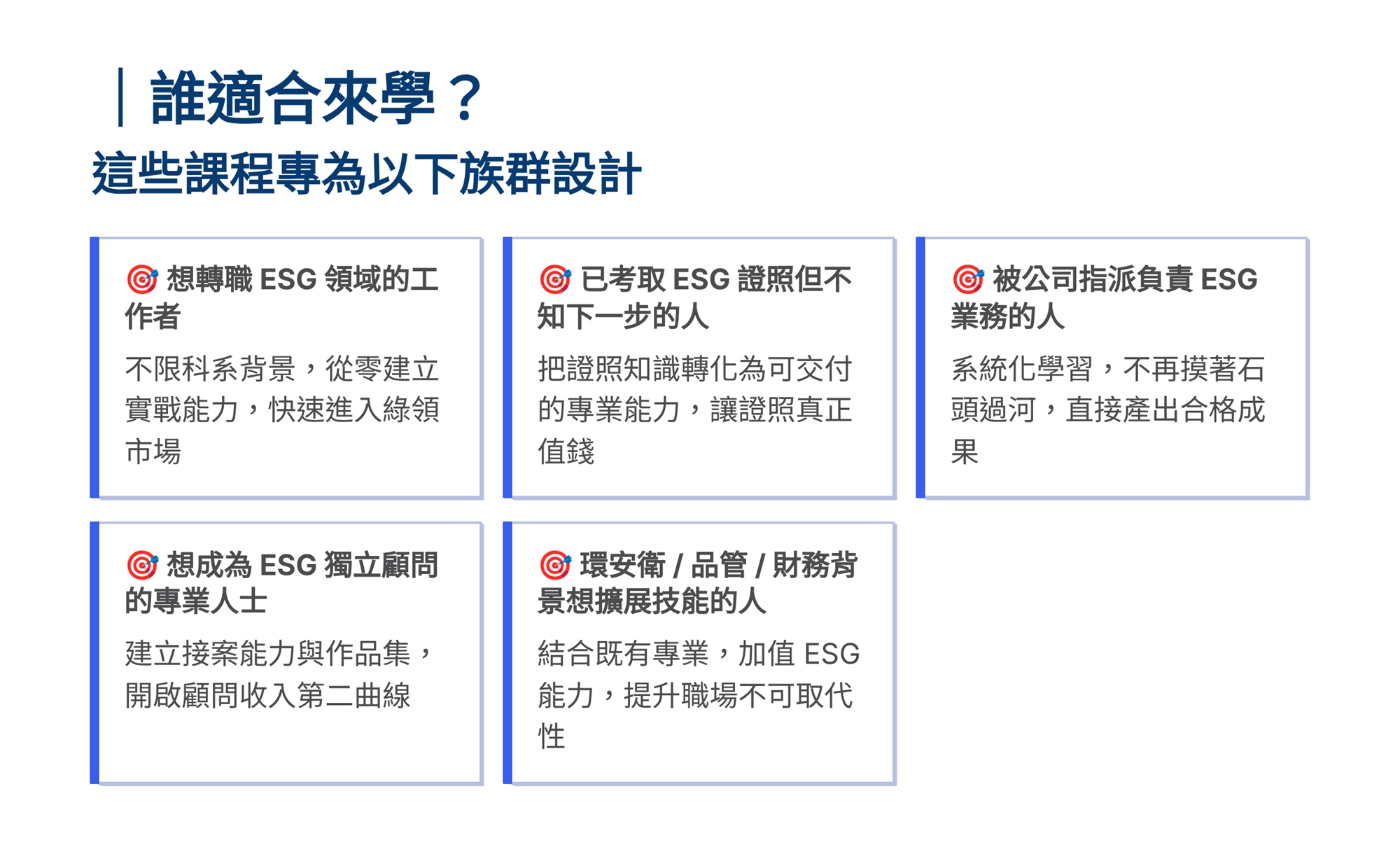 誰適合來學？

這些課程專為以下族群設計

🎯 想轉職 ESG 領域的工作者

不限科系背景，從零建立實戰能力，快速進入綠領市場

🎯 已考取 ESG 證照但不知下一步的人

把證照知識轉化為可交付的專業能力，讓證照真正值錢

🎯 被公司指派負責 ESG 業務的人

系統化學習，不再摸著石頭過河，直接產出合格成果

🎯 想成為 ESG 獨立顧問的專業人士

建立接案能力與作品集，開啟顧問收入第二曲線

🎯 環安衛 / 品管 / 財務背景想擴展技能的人

結合既有專業，加值 ESG 能力，提升職場不可取代性